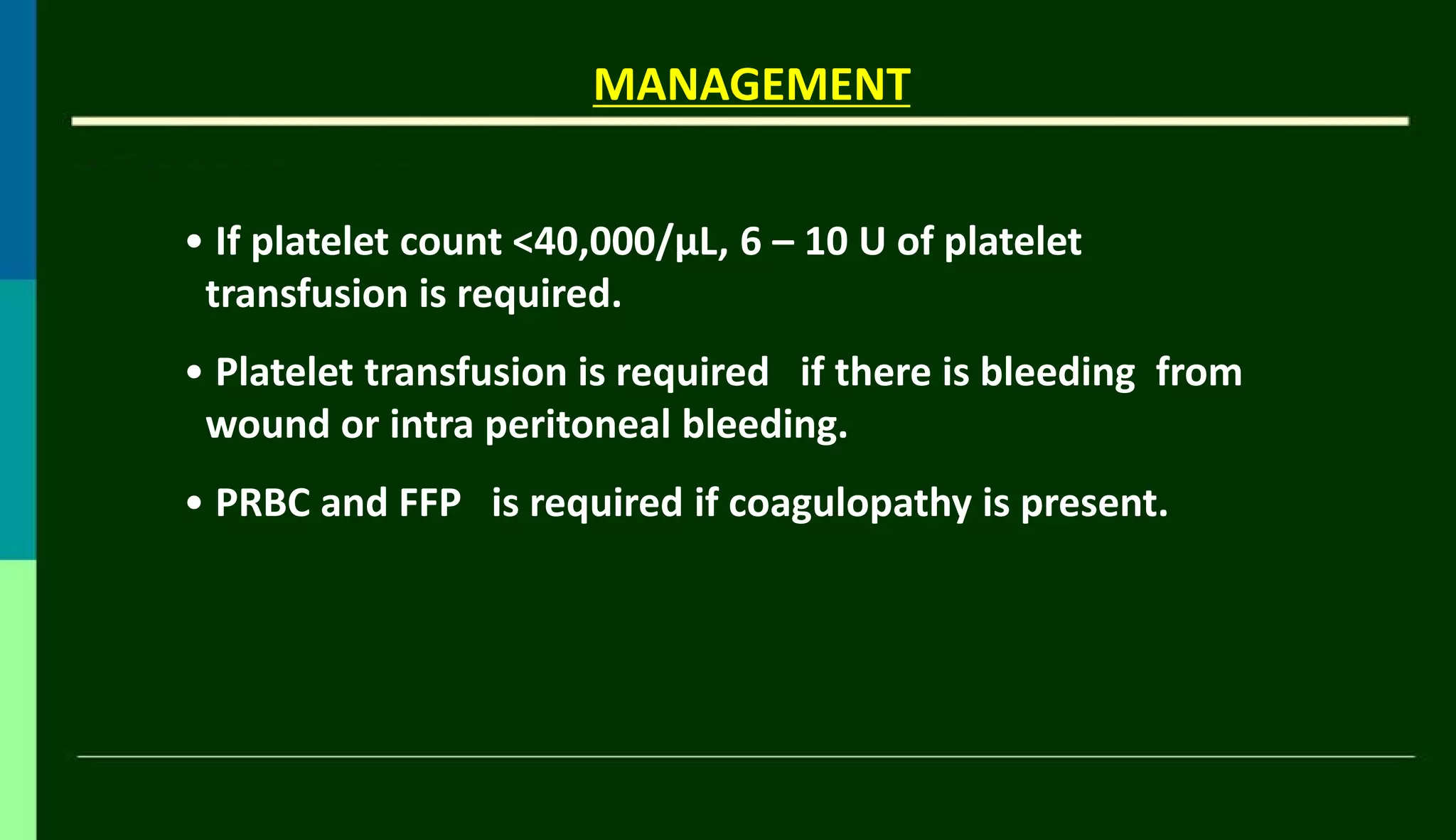 MANAGEMENT

• If platelet count <40,000/μL, 6 – 10 U of platelet transfusion is required.

• Platelet transfusion is required if there is bleeding from wound or intra peritoneal bleeding.

• PRBC and FFP is required if coagulopathy is present.